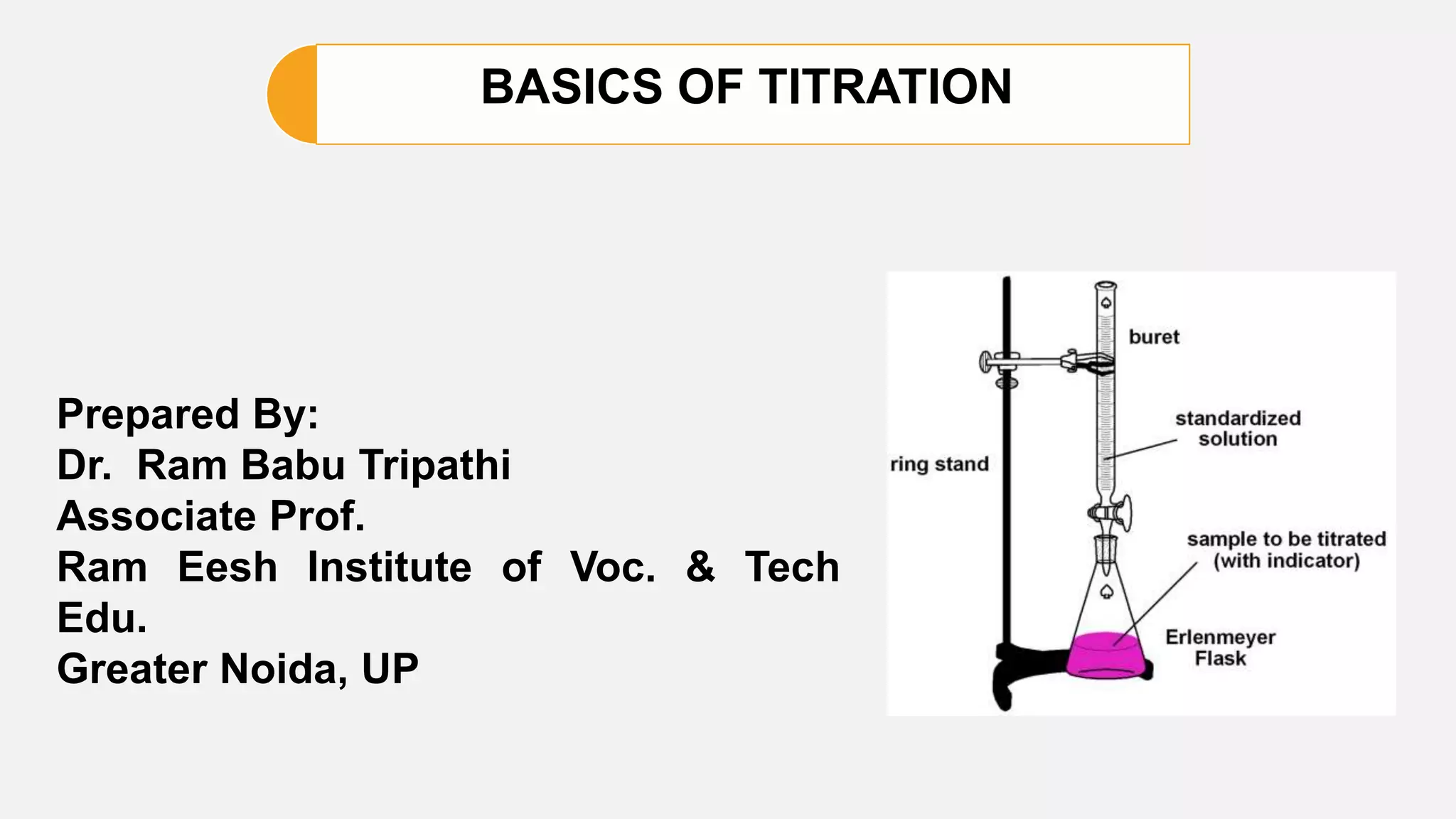 BASICS OF TITRATION

Prepared By:
Dr. Ram Babu Tripathi
Associate Prof.
Ram Eesh Institute of Voc. & Tech Edu.
Greater Noida, UP

buret

standardized solution

ring stand

sample to be titrated (with indicator)

Erlenmeyer Flask